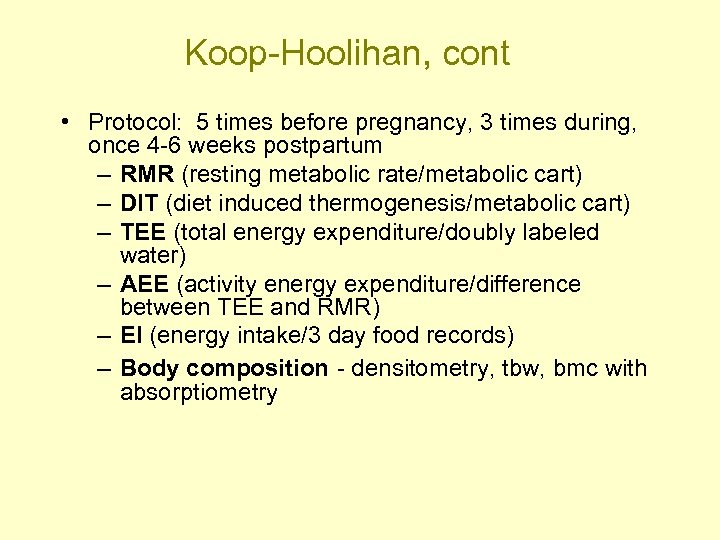 Koop-Hoolihan, cont

• Protocol: 5 times before pregnancy, 3 times during, once 4-6 weeks postpartum
– RMR (resting metabolic rate/metabolic cart)
– DIT (diet induced thermogenesis/metabolic cart)
– TEE (total energy expenditure/doubly labeled water)
– AEE (activity energy expenditure/difference between TEE and RMR)
– EI (energy intake/3 day food records)
– Body composition - densitometry, tbw, bmc with absorptiometry